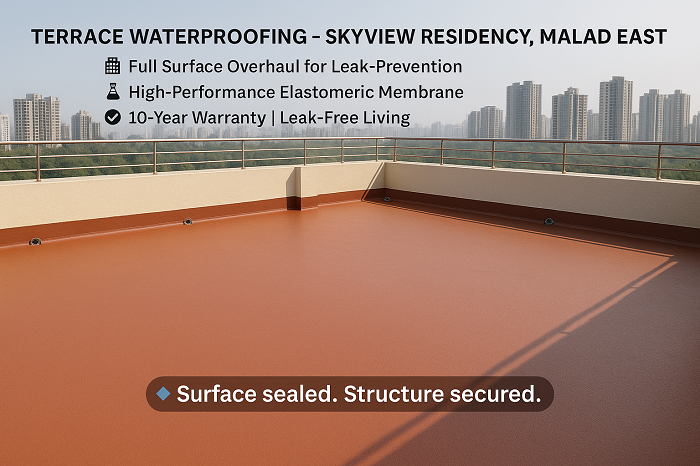 TERRACE WATERPROOFING – SKYVIEW RESIDENCY, MALAD EAST

Full Surface Overhaul for Leak-Prevention

High-Performance Elastomeric Membrane

10-Year Warranty | Leak-Free Living

Surface sealed. Structure secured.